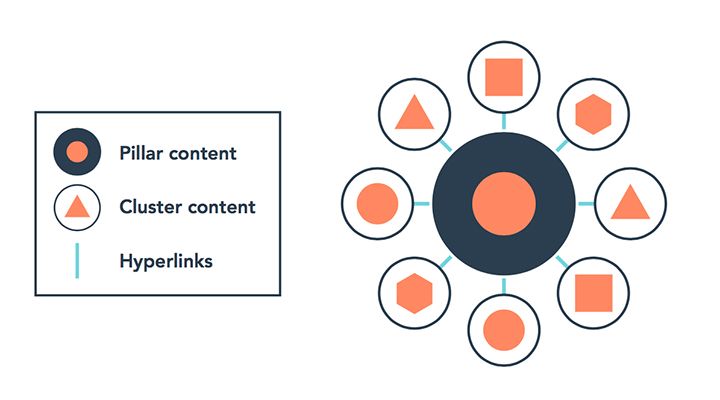 Pillar content
Cluster content
Hyperlinks